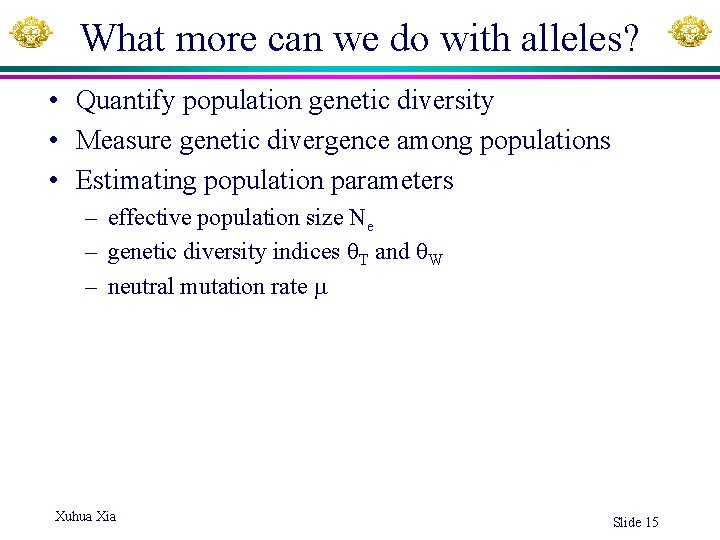 What more can we do with alleles?

• Quantify population genetic diversity
• Measure genetic divergence among populations
• Estimating population parameters
– effective population size $N_e$
– genetic diversity indices $\theta_T$ and $\theta_W$
– neutral mutation rate $\mu$

Xuhua Xia

Slide 15